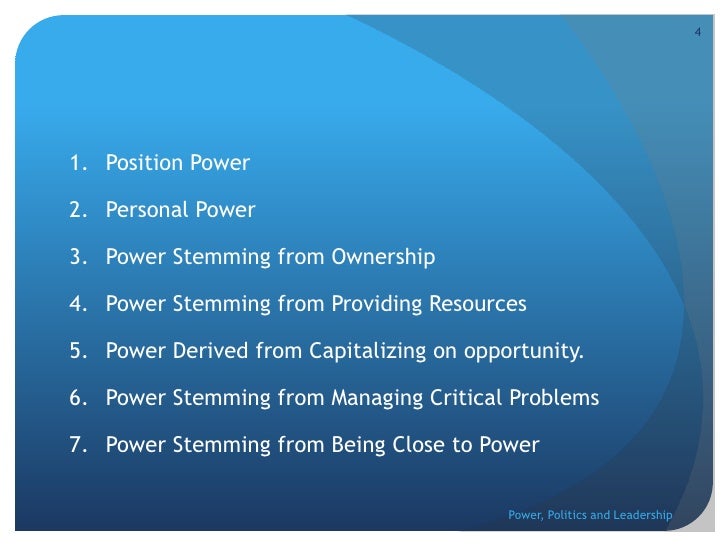 4

1. Position Power
2. Personal Power
3. Power Stemming from Ownership
4. Power Stemming from Providing Resources
5. Power Derived from Capitalizing on opportunity.
6. Power Stemming from Managing Critical Problems
7. Power Stemming from Being Close to Power

Power, Politics and Leadership